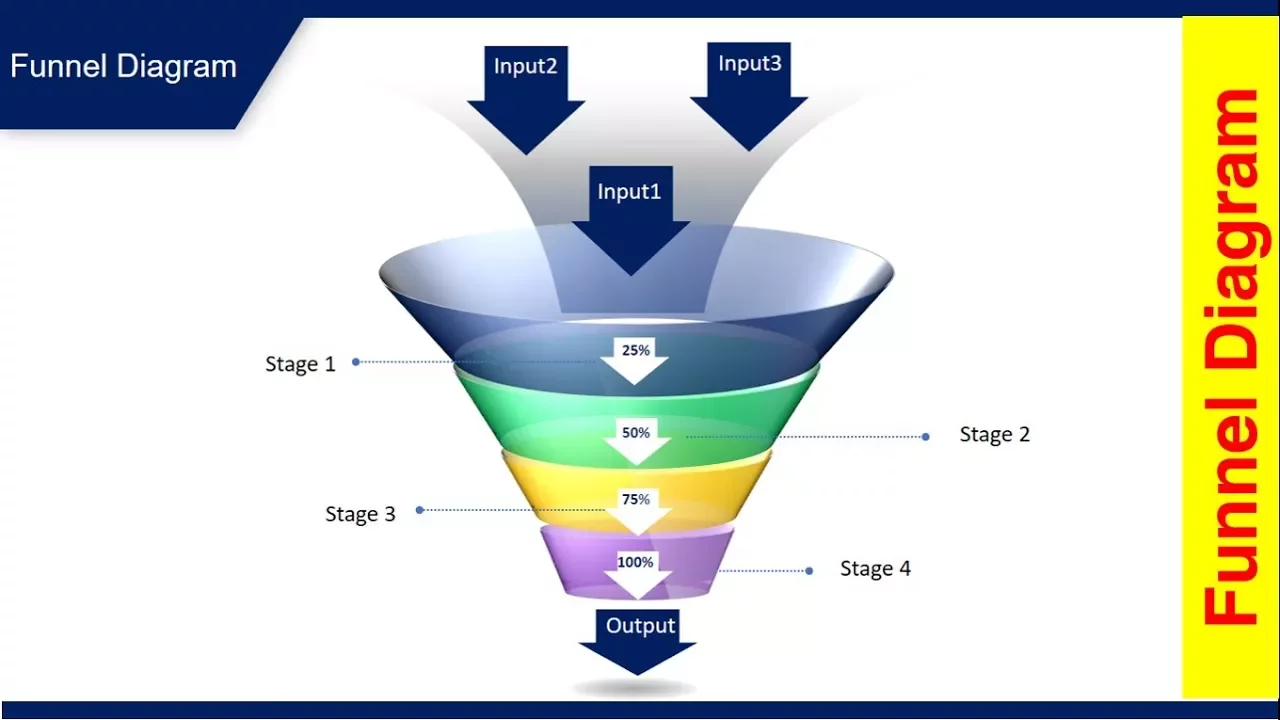 Funnel Diagram

Input2

Input3

Input1

Stage 1

25%

50%

Stage 2

Stage 3

75%

100%

Stage 4

Output

Funnel Diagram